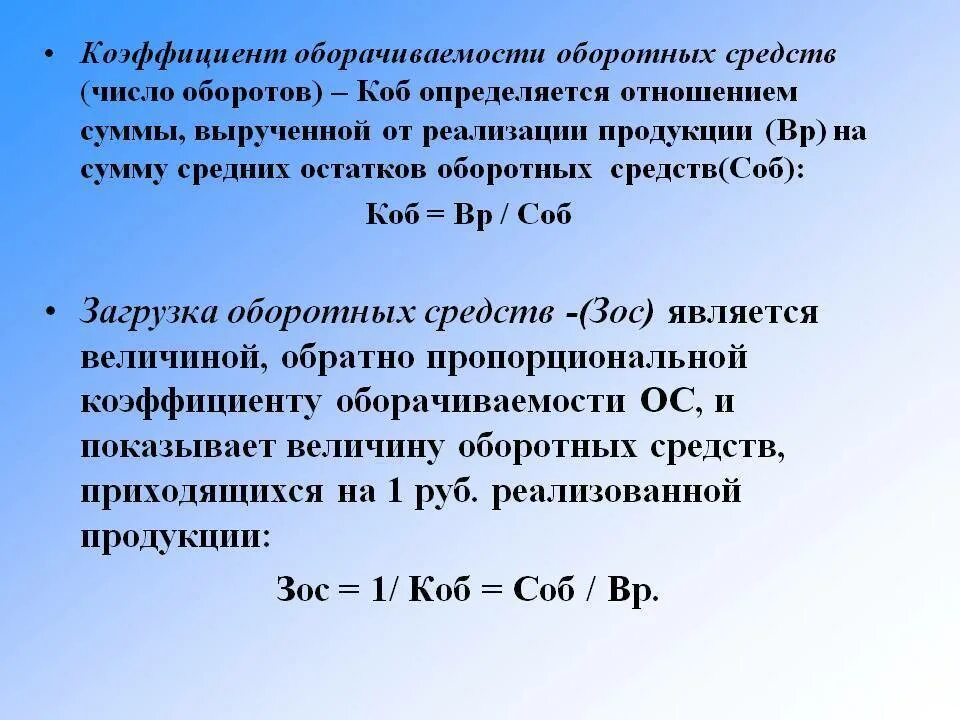 • Коэффициент оборачиваемости оборотных средств (число оборотов) – Коб определяется отношением суммы, вырученной от реализации продукции (Вр) на сумму средних остатков оборотных средств(Соб):

Коб = Вр / Соб

• Загрузка оборотных средств -(Зос) является величиной, обратно пропорциональной коэффициенту оборачиваемости ОС, и показывает величину оборотных средств, приходящихся на 1 руб. реализованной продукции:

Зос = 1/ Коб = Соб / Вр.